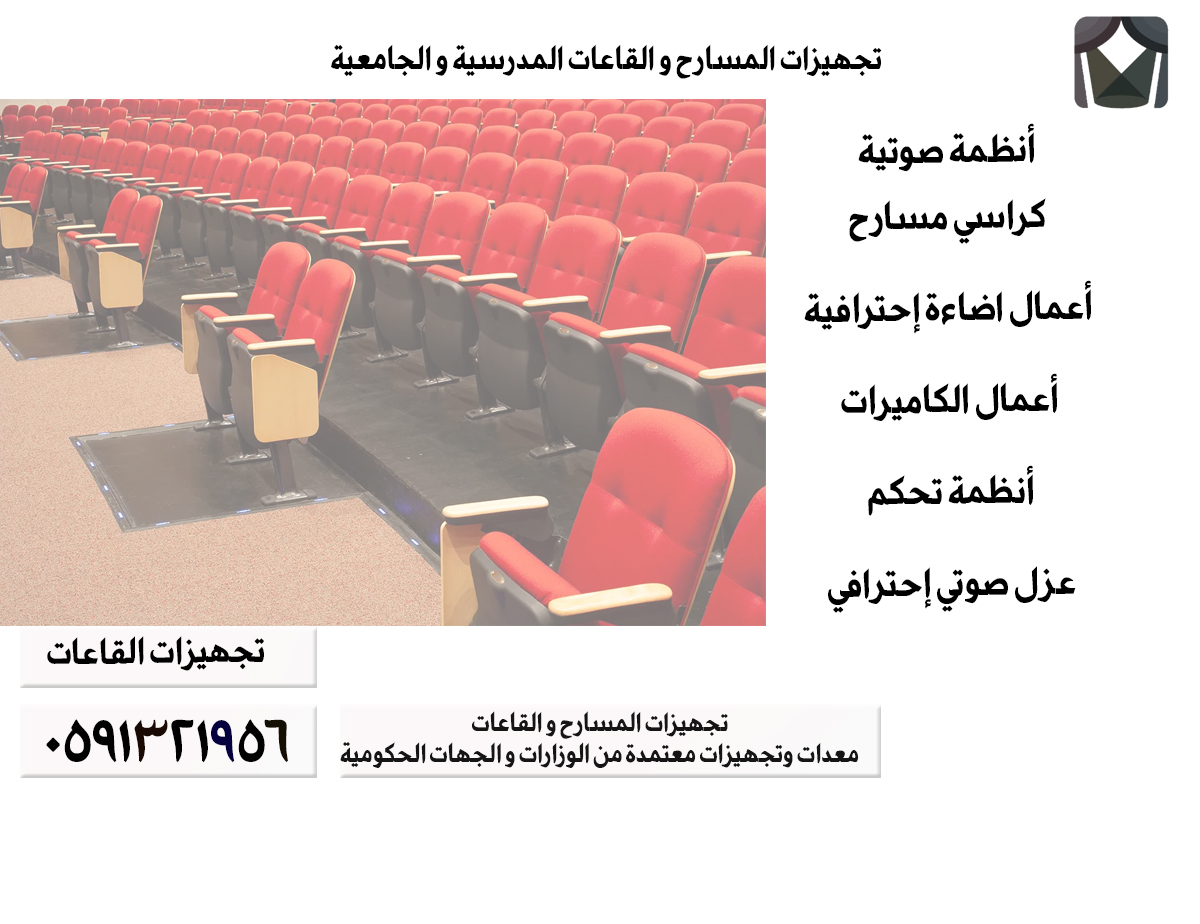 تجهيزات المسارح و القاعات المدرسية و الجامعية

أنظمة صوتية

كراسي مسارح

أعمال اضاءة إحترافية

أعمال الكاميرات

أنظمة تحكم

عزل صوتي إحترافي

تجهيزات القاعات

٠٥٩١٣٢١٩٥٦

تجهيزات المسارح و القاعات
معدات وتجهيزات معتمدة من الوزارات و الجهات الحكومية